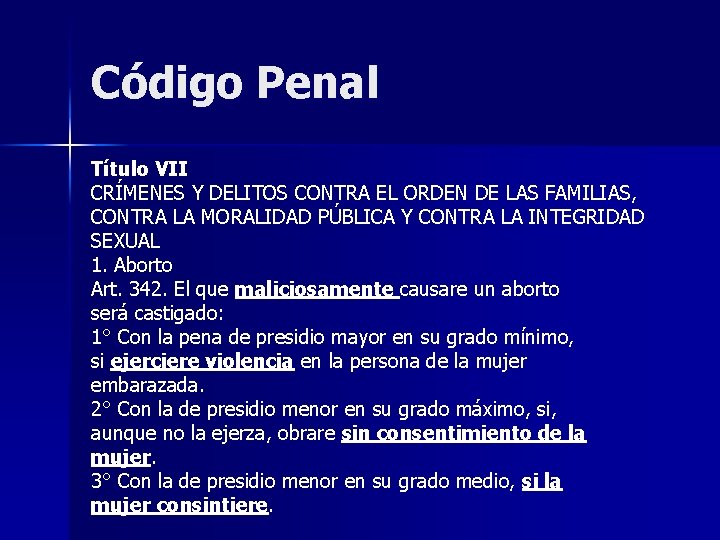 Código Penal

Título VII
CRÍMENES Y DELITOS CONTRA EL ORDEN DE LAS FAMILIAS, CONTRA LA MORALIDAD PÚBLICA Y CONTRA LA INTEGRIDAD SEXUAL
1. Aborto
Art. 342. El que maliciosamente causare un aborto será castigado:
1° Con la pena de presidio mayor en su grado mínimo, si ejerciere violencia en la persona de la mujer embarazada.
2° Con la de presidio menor en su grado máximo, si, aunque no la ejerza, obrare sin consentimiento de la mujer.
3° Con la de presidio menor en su grado medio, si la mujer consintiere.